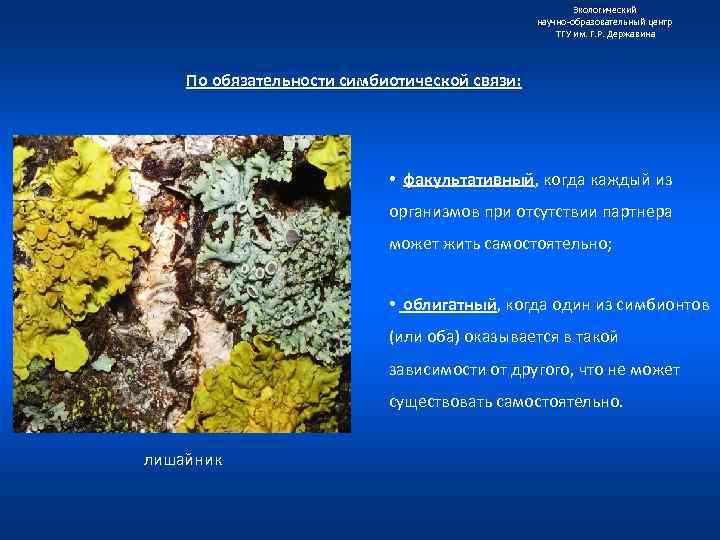 Экологический
научно-образовательный центр
ТГУ им. Г.Р. Державина

По обязательности симбиотической связи:

• факультативный, когда каждый из организмов при отсутствии партнера может жить самостоятельно;

• облигатный, когда один из симбионтов (или оба) оказывается в такой зависимости от другого, что не может существовать самостоятельно.

лишайник